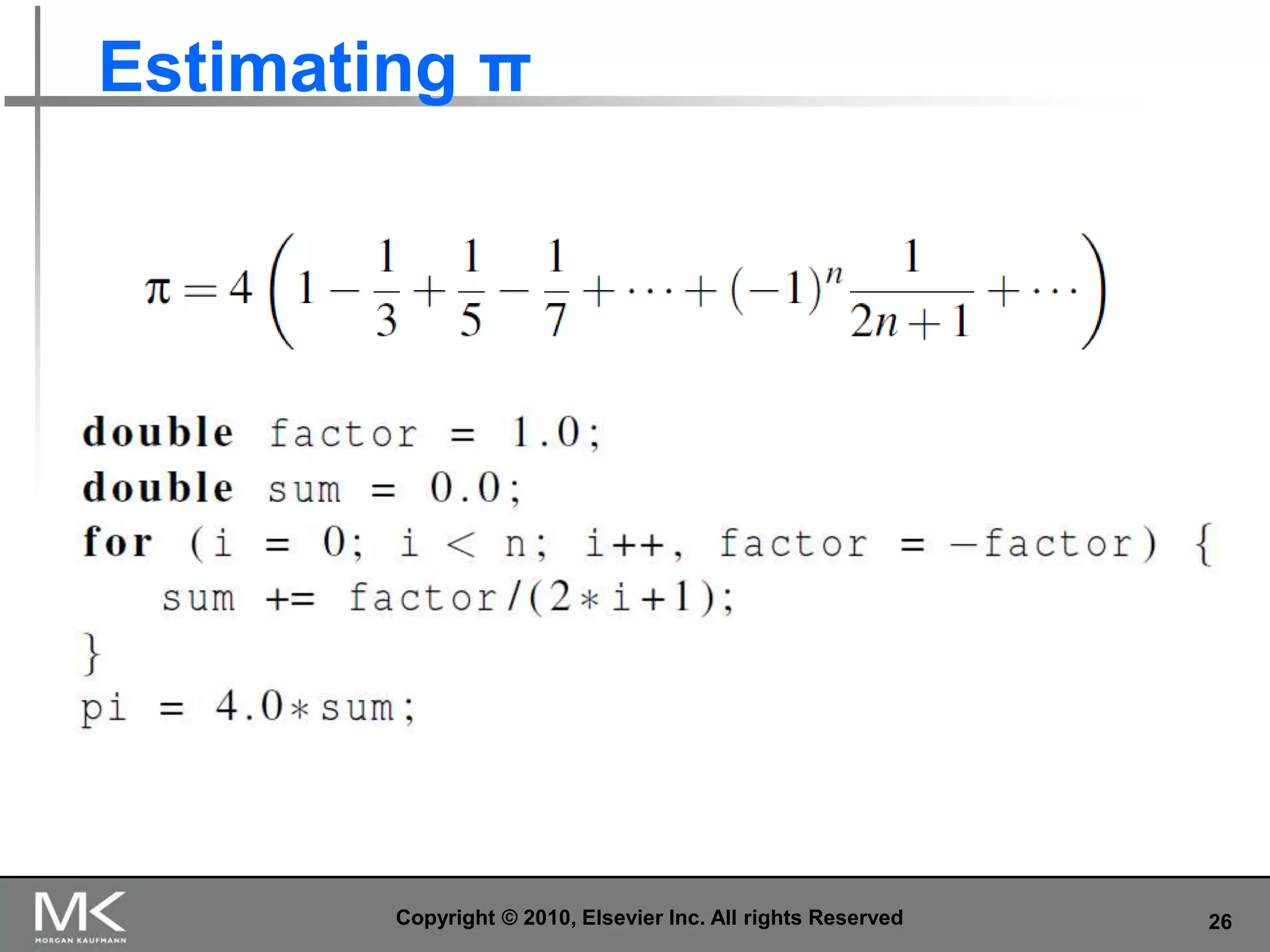 Estimating π

$\pi = 4\left(1 - \frac{1}{3} + \frac{1}{5} - \frac{1}{7} + \cdots + (-1)^n \frac{1}{2n+1} + \cdots\right)$

double factor = 1.0;
double sum = 0.0;
for (i = 0; i < n; i++, factor = −factor) {
    sum += factor/(2∗i+1);
}
pi = 4.0∗sum;

MK
MORGAN KAUFMANN

Copyright © 2010, Elsevier Inc. All rights Reserved

26